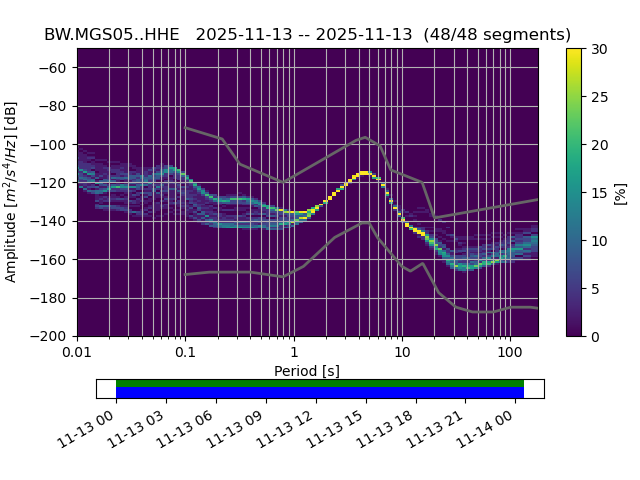 BW.MGS05..HHE 2025-11-13 -- 2025-11-13 (48/48 segments)

Amplitude [$m^2/s^4/Hz$] [dB]

−60
−80
−100
−120
−140
−160
−180
−200

0.01
0.1
1
10
100

Period [s]

30
25
20
15
10
5
0

[%]

11-13 00
11-13 03
11-13 06
11-13 09
11-13 12
11-13 15
11-13 18
11-13 21
11-14 00